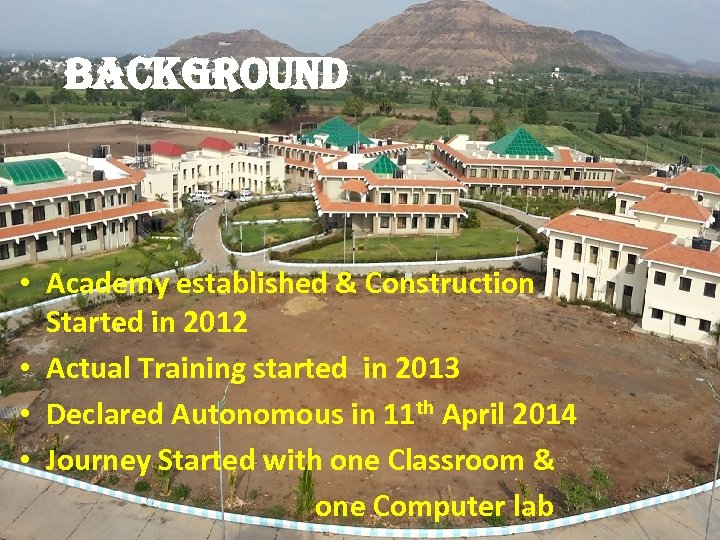 BACKGROUND

• Academy established & Construction Started in 2012
• Actual Training started in 2013
• Declared Autonomous in 11$^{th}$ April 2014
• Journey Started with one Classroom & one Computer lab